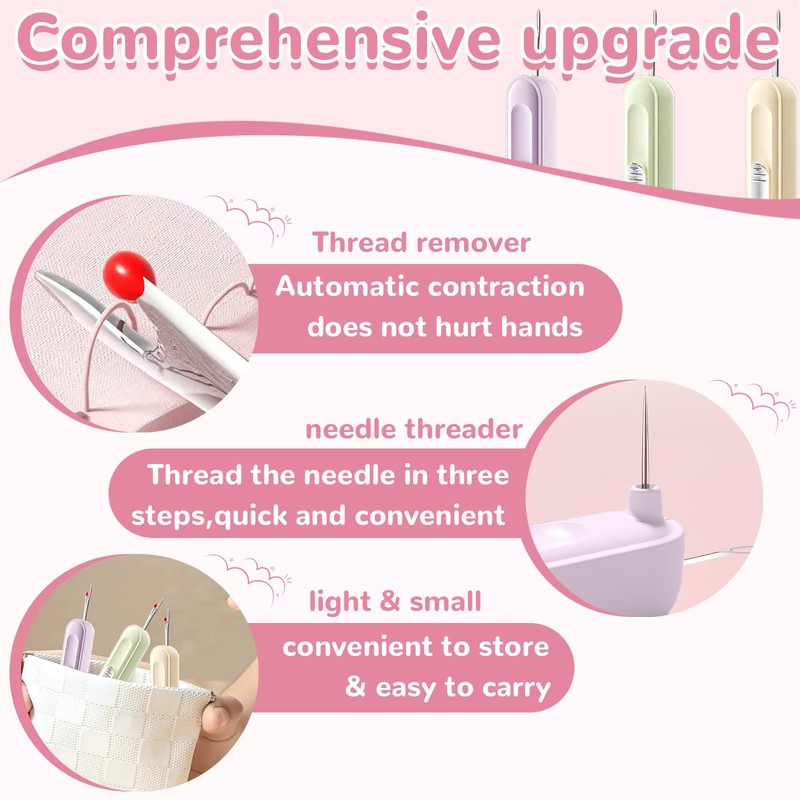 Comprehensive upgrade

Thread remover

Automatic contraction does not hurt hands

needle threader

Thread the needle in three steps,quick and convenient

light & small

convenient to store & easy to carry